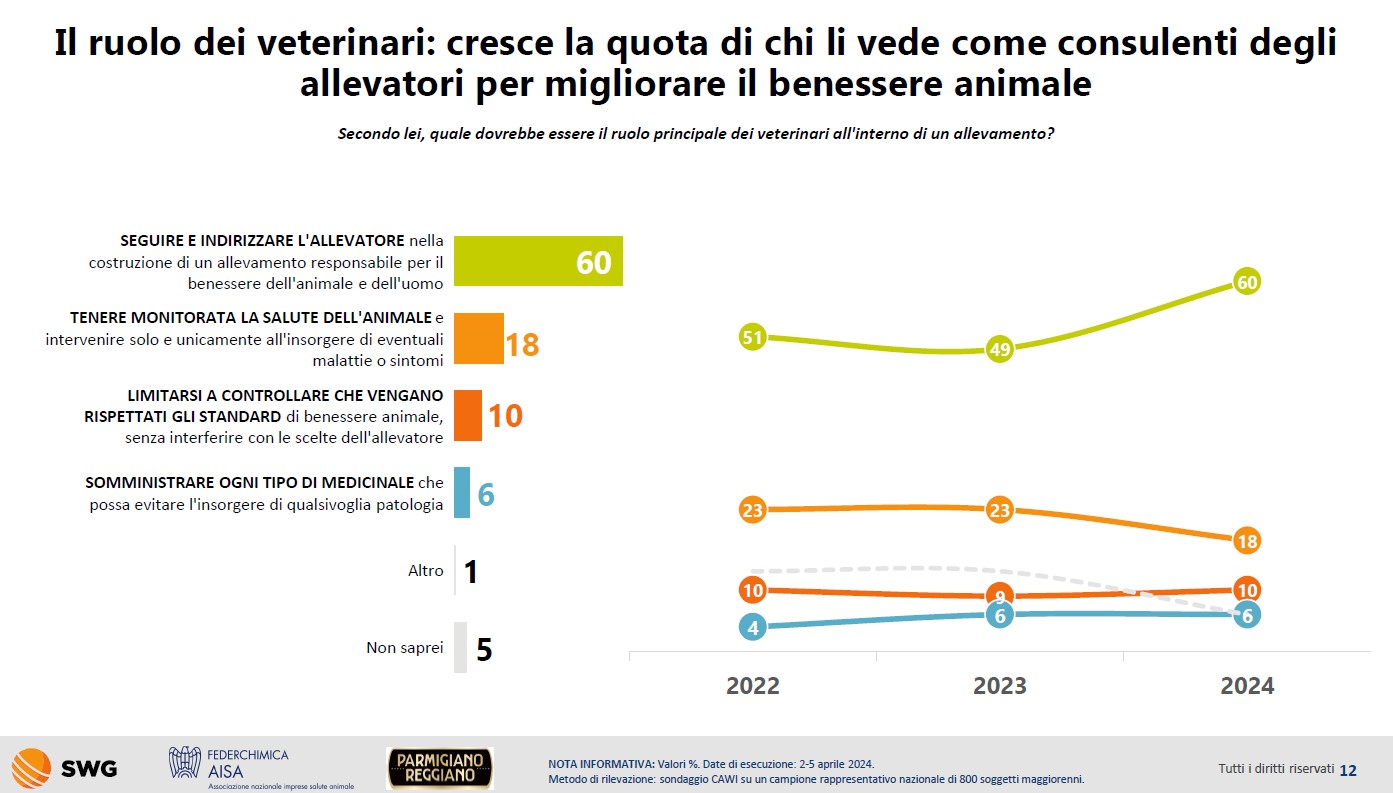 Il ruolo dei veterinari: cresce la quota di chi li vede come consulenti degli allevatori per migliorare il benessere animale

Secondo lei, quale dovrebbe essere il ruolo principale dei veterinari all'interno di un allevamento?

SEGUIRE E INDIRIZZARE L'ALLEVATORE nella costruzione di un allevamento responsabile per il benessere dell'animale e dell'uomo 60

TENERE MONITORATA LA SALUTE DELL'ANIMALE e intervenire solo e unicamente all'insorgere di eventuali malattie o sintomi 18

LIMITARSI A CONTROLLARE CHE VENGANO RISPETTATI GLI STANDARD di benessere animale, senza interferire con le scelte dell'allevatore 10

SOMMINISTRARE OGNI TIPO DI MEDICINALE che possa evitare l'insorgere di qualsivoglia patologia 6

Altro 1

Non saprei 5

51 49 60
23 23 18
10 9 10
4 6 6

2022 2023 2024

SWG FEDERCHIMICA AISA Associazione nazionale imprese salute animale PARMIGIANO REGGIANO

NOTA INFORMATIVA: Valori %. Date di esecuzione: 2-5 aprile 2024.
Metodo di rilevazione: sondaggio CAWI su un campione rappresentativo nazionale di 800 soggetti maggiorenni.

Tutti i diritti riservati 12